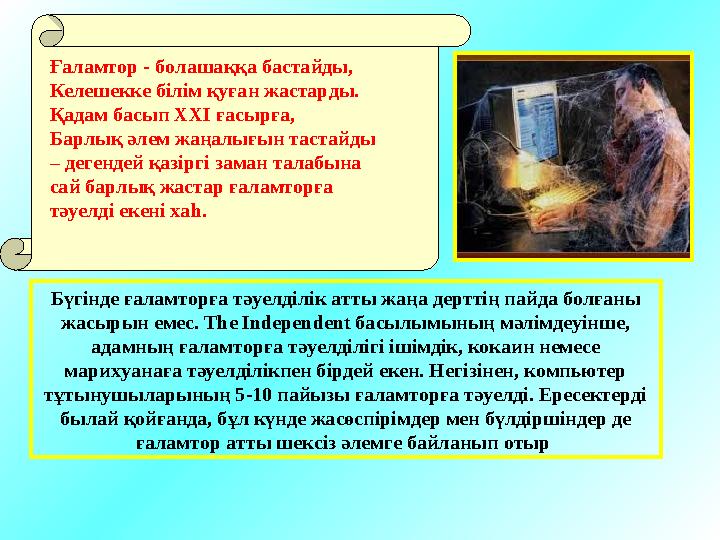 Ғаламтор - болашаққа бастайды,
Келешекке білім қуған жастарды.
Қадам басып XXI ғасырға,
Барлық әлем жаңалығын тастайды
– дегендей қазіргі заман талабына сай барлық жастар ғаламторға тәуелді екені хаһ.

Бүгінде ғаламторға тәуелділік атты жаңа дерттің пайда болғаны жасырын емес. The Independent басылымының мәлімдеуінше, адамның ғаламторға тәуелділігі ішімдік, кокаин немесе марихуанаға тәуелділікпен бірдей екен. Негізінен, компьютер тұтынушыларының 5-10 пайызы ғаламторға тәуелді. Ересектерді былай қойғанда, бұл күнде жасөспірімдер мен бүлдіршіндер де ғаламтор атты шексіз әлемге байланып отыр